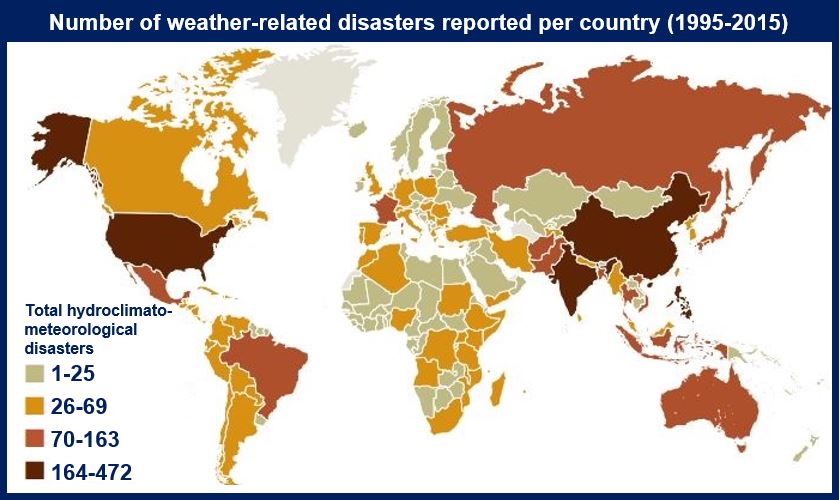 Number of weather-related disasters reported per country (1995-2015)

Total hydroclimato-meteorological disasters

1-25

26-69

70-163

164-472